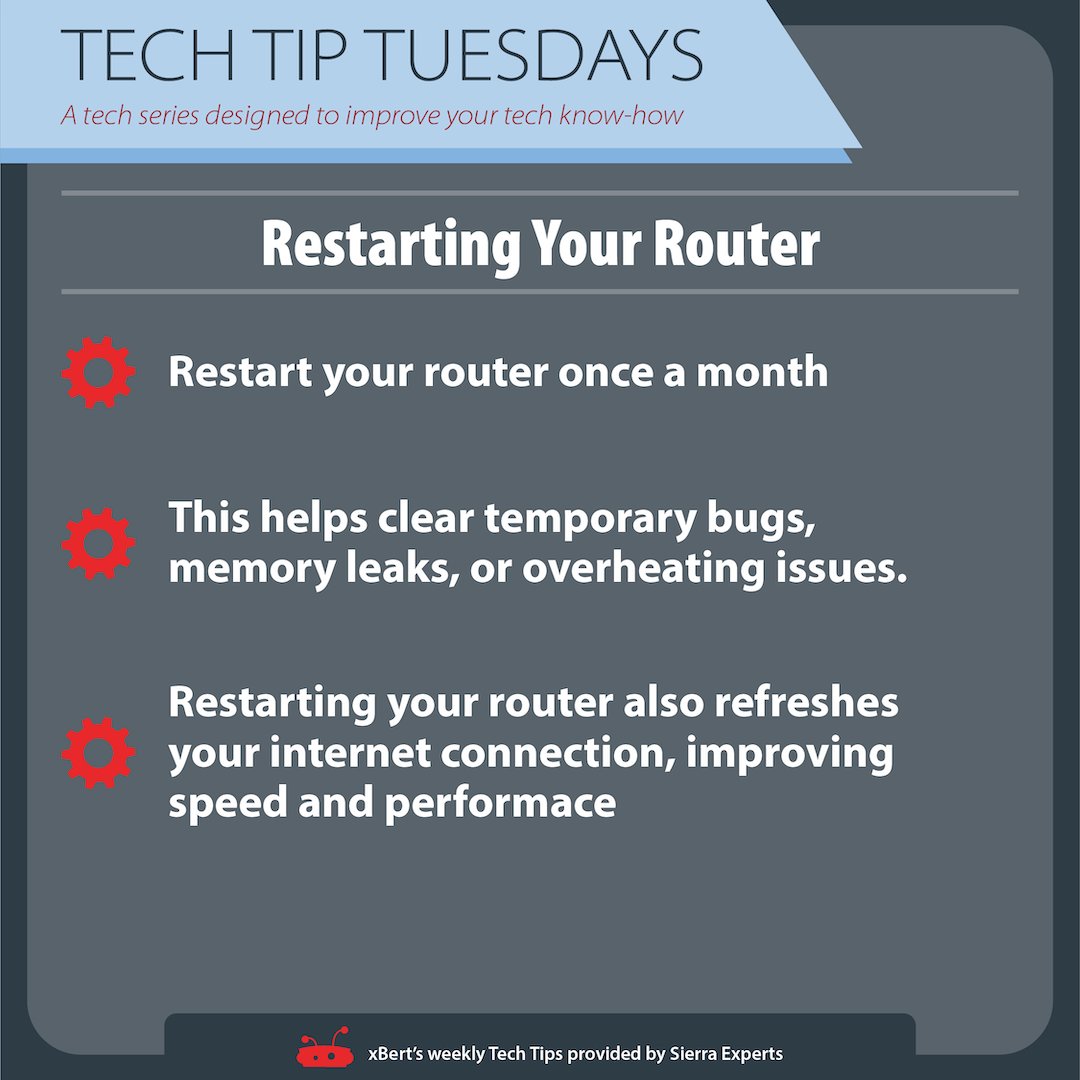 TECH TIP TUESDAYS
A tech series designed to improve your tech know-how

Restarting Your Router

Restart your router once a month

This helps clear temporary bugs, memory leaks, or overheating issues.

Restarting your router also refreshes your internet connection, improving speed and performace

xBert's weekly Tech Tips provided by Sierra Experts